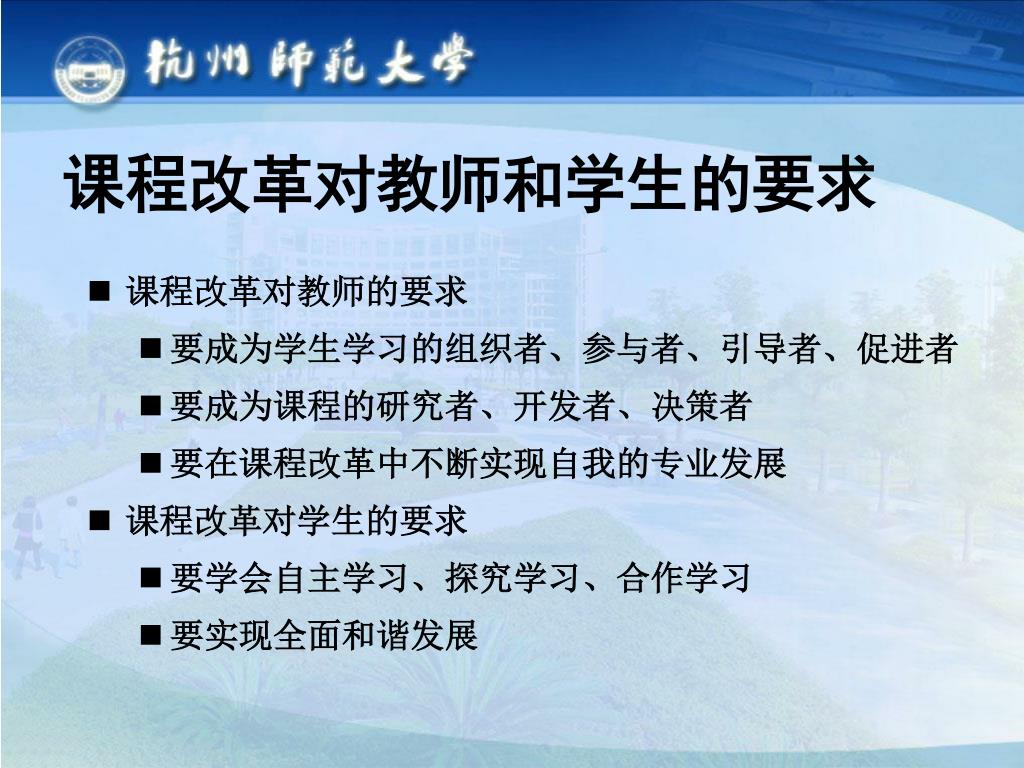 杭州師範大學

课程改革对教师和学生的要求

■ 课程改革对教师的要求

■ 要成为学生学习的组织者、参与者、引导者、促进者

■ 要成为课程的研究者、开发者、决策者

■ 要在课程改革中不断实现自我的专业发展

■ 课程改革对学生的要求

■ 要学会自主学习、探究学习、合作学习

■ 要实现全面和谐发展